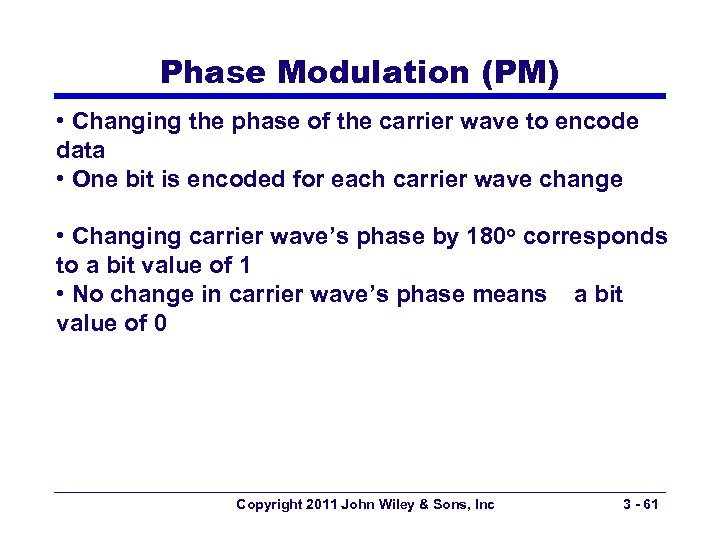 Phase Modulation (PM)

• Changing the phase of the carrier wave to encode data
• One bit is encoded for each carrier wave change

• Changing carrier wave's phase by 180° corresponds to a bit value of 1
• No change in carrier wave's phase means a bit value of 0

Copyright 2011 John Wiley & Sons, Inc

3 - 61